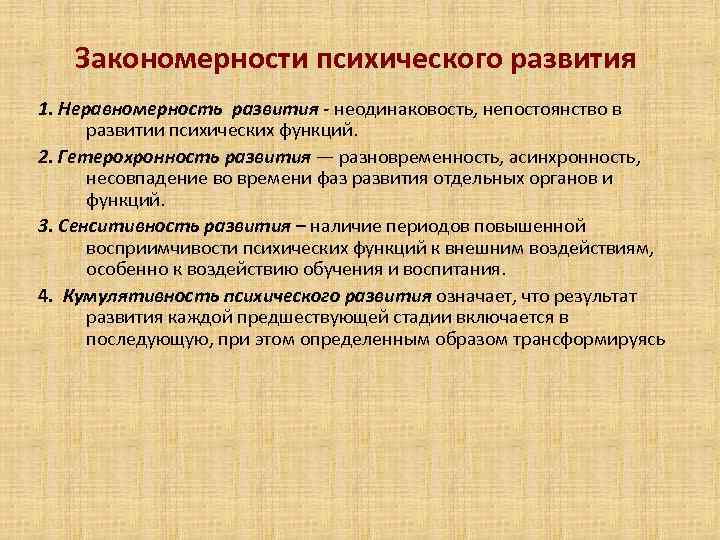 Закономерности психического развития

1. Неравномерность развития - неодинаковость, непостоянство в развитии психических функций.

2. Гетерохронность развития — разновременность, асинхронность, несовпадение во времени фаз развития отдельных органов и функций.

3. Сенситивность развития – наличие периодов повышенной восприимчивости психических функций к внешним воздействиям, особенно к воздействию обучения и воспитания.

4. Кумулятивность психического развития означает, что результат развития каждой предшествующей стадии включается в последующую, при этом определенным образом трансформируясь